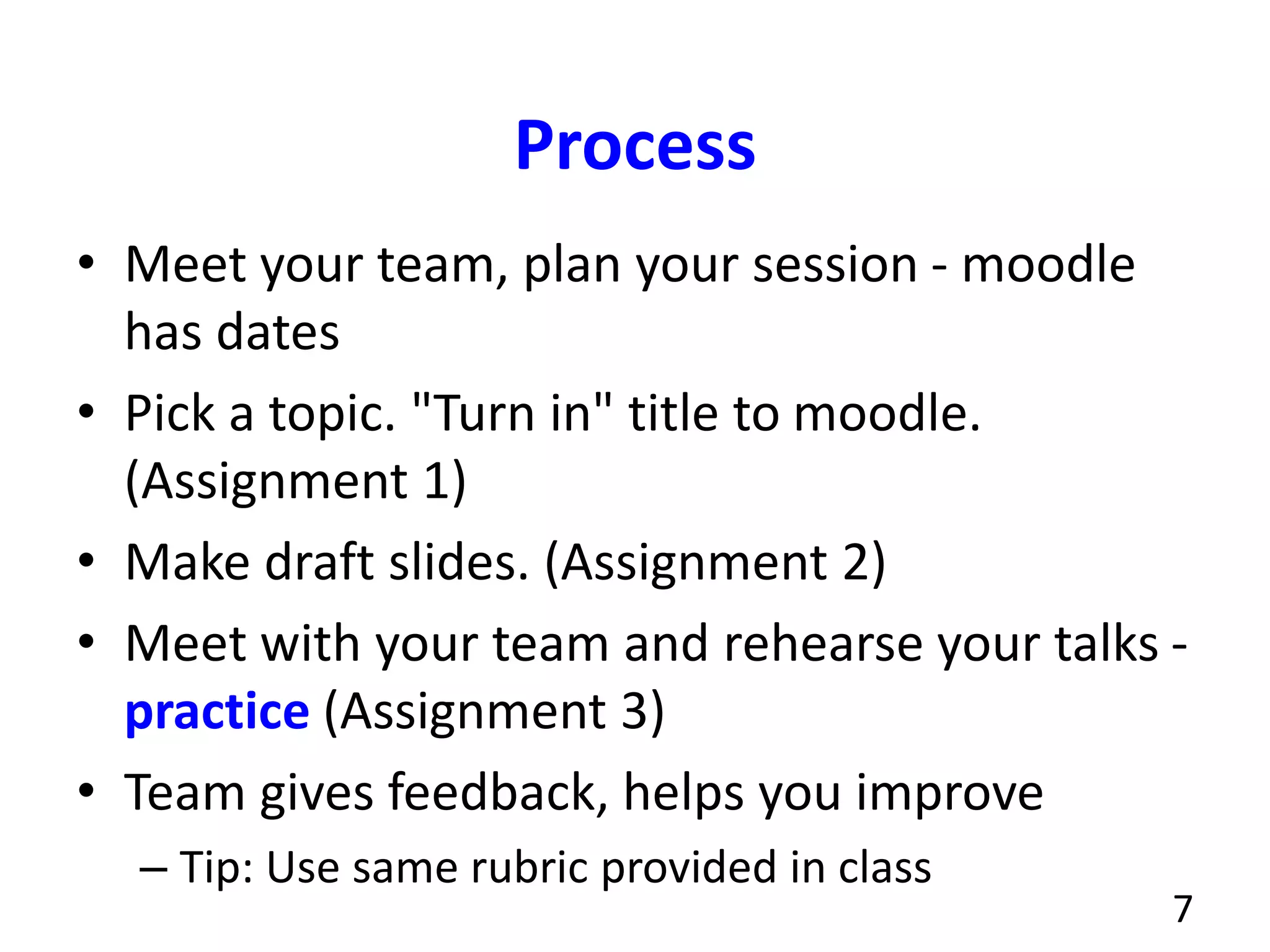 Process

• Meet your team, plan your session - moodle has dates
• Pick a topic. "Turn in" title to moodle. (Assignment 1)
• Make draft slides. (Assignment 2)
• Meet with your team and rehearse your talks - practice (Assignment 3)
• Team gives feedback, helps you improve
– Tip: Use same rubric provided in class

7